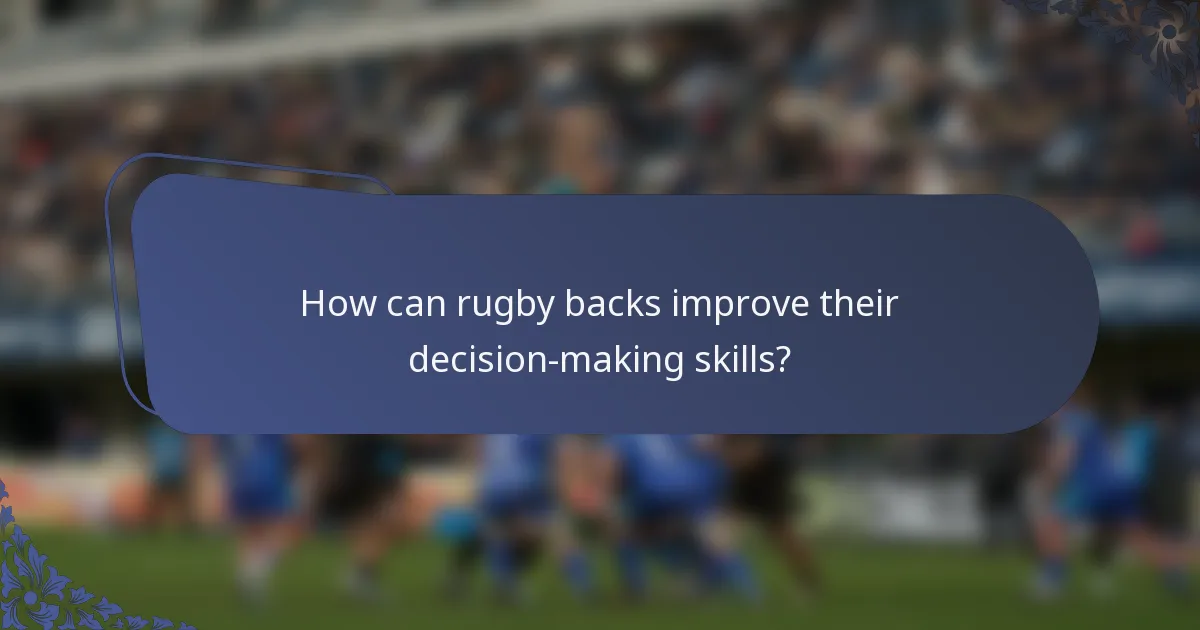 How can rugby backs improve their decision-making skills?